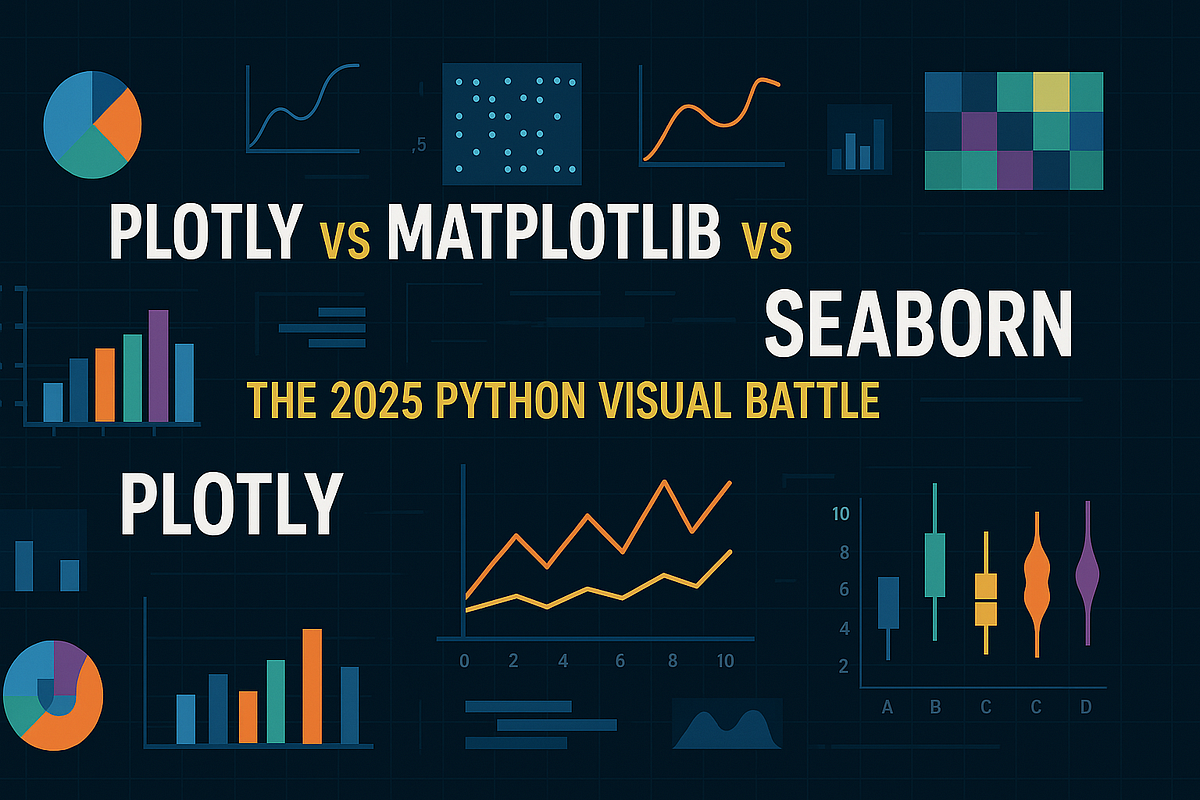 ,5

PLOTLY vs MATPLOTLIB vs SEABORN

THE 2025 PYTHON VISUAL BATTLE

PLOTLY

0 2 4 6 8 10

10
8
6
4
2

A B C C D